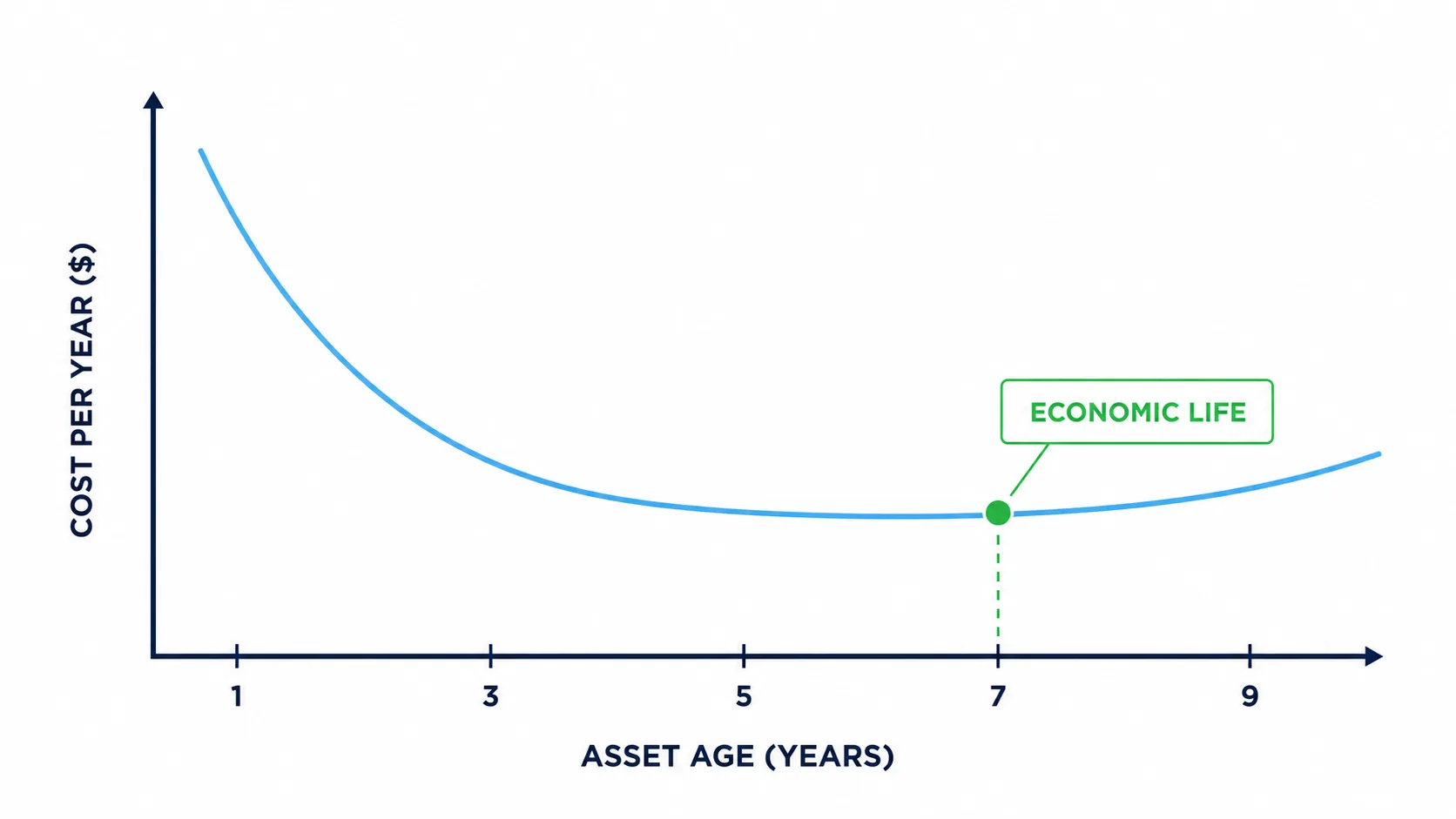 COST PER YEAR ($)

ECONOMIC LIFE

1
3
5
7
9

ASSET AGE (YEARS)